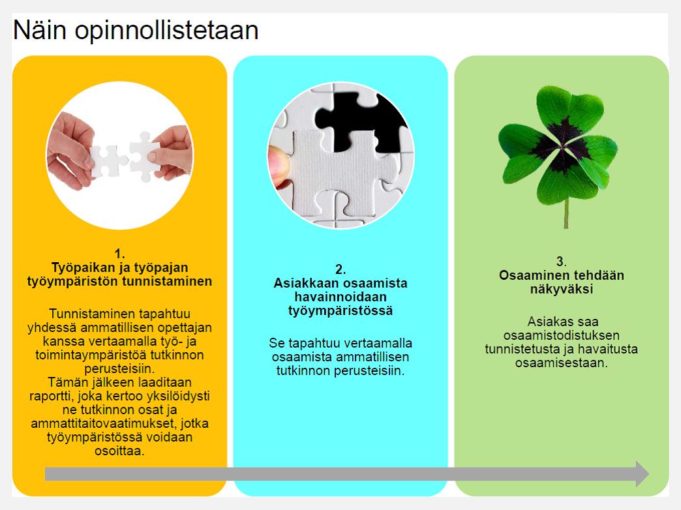 Näin opinnollistetaan

1.
Työpaikan ja työpajan työympäristön tunnistaminen

Tunnistaminen tapahtuu yhdessä ammatillisen opettajan kanssa vertaamalla työ- ja toimintaympäristöä tutkinnon perusteisiin.
Tämän jälkeen laaditaan raportti, joka kertoo yksilöidysti ne tutkinnon osat ja ammattitaitovaatimukset, jotka työympäristössä voidaan osoittaa.

2.
Asiakkaan osaamista havainnoidaan työympäristössä

Se tapahtuu vertaamalla osaamista ammatillisen tutkinnon perusteisiin.

3.
Osaaminen tehdään näkyväksi

Asiakas saa osaamistodistuksen tunnistetusta ja havaitusta osaamisestaan.